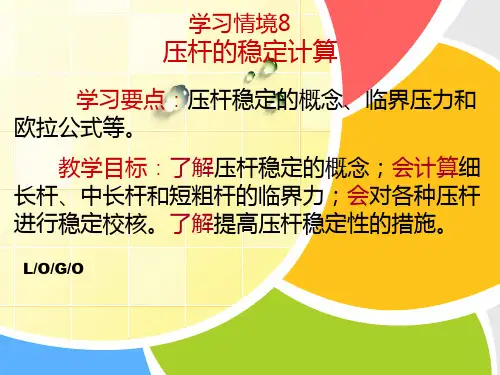 学习情境8
压杆的稳定计算

学习要点：压杆稳定的概念、临界压力和欧拉公式等。

教学目标：了解压杆稳定的概念；会计算细长杆、中长杆和短粗杆的临界力；会对各种压杆进行稳定校核。了解提高压杆稳定性的措施。

L/O/G/O